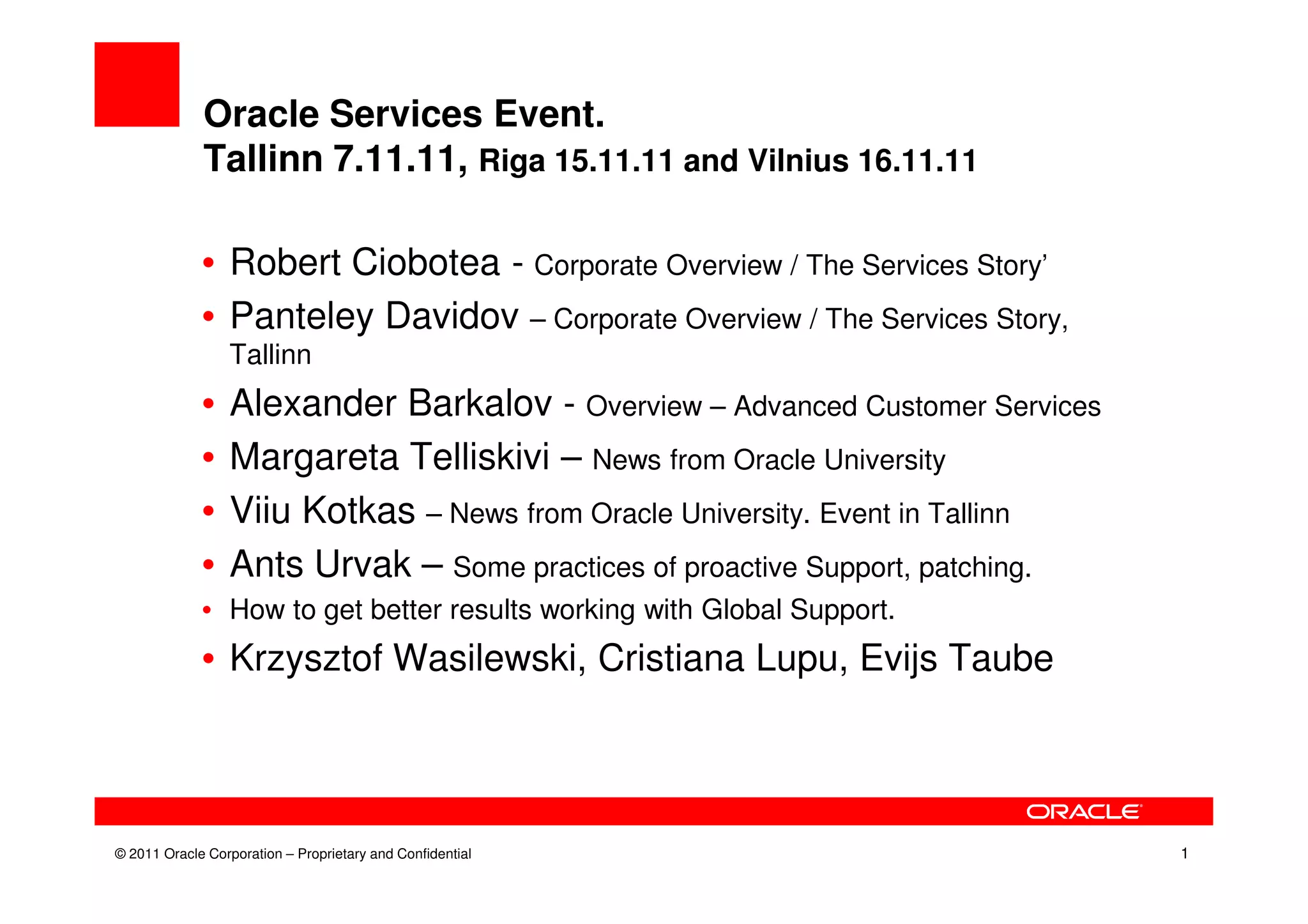 Oracle Services Event.
Tallinn 7.11.11, Riga 15.11.11 and Vilnius 16.11.11

• Robert Ciobotea - Corporate Overview / The Services Story’
• Panteley Davidov – Corporate Overview / The Services Story, Tallinn
• Alexander Barkalov - Overview – Advanced Customer Services
• Margareta Telliskivi – News from Oracle University
• Viiu Kotkas – News from Oracle University. Event in Tallinn
• Ants Urvak – Some practices of proactive Support, patching.
• How to get better results working with Global Support.
• Krzysztof Wasilewski, Cristiana Lupu, Evijs Taube

ORACLE

© 2011 Oracle Corporation – Proprietary and Confidential

1